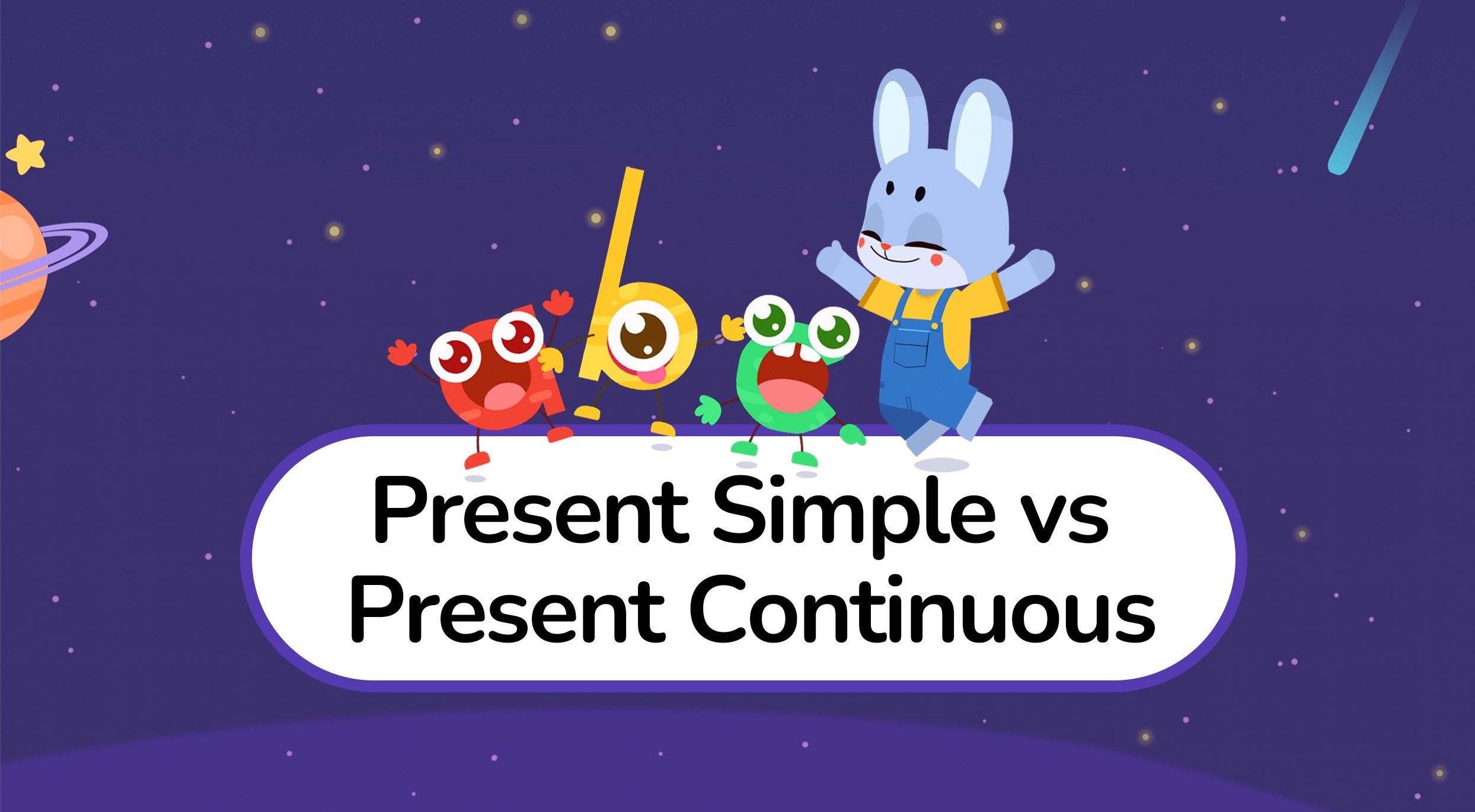 Present Simple vs
Present Continuous